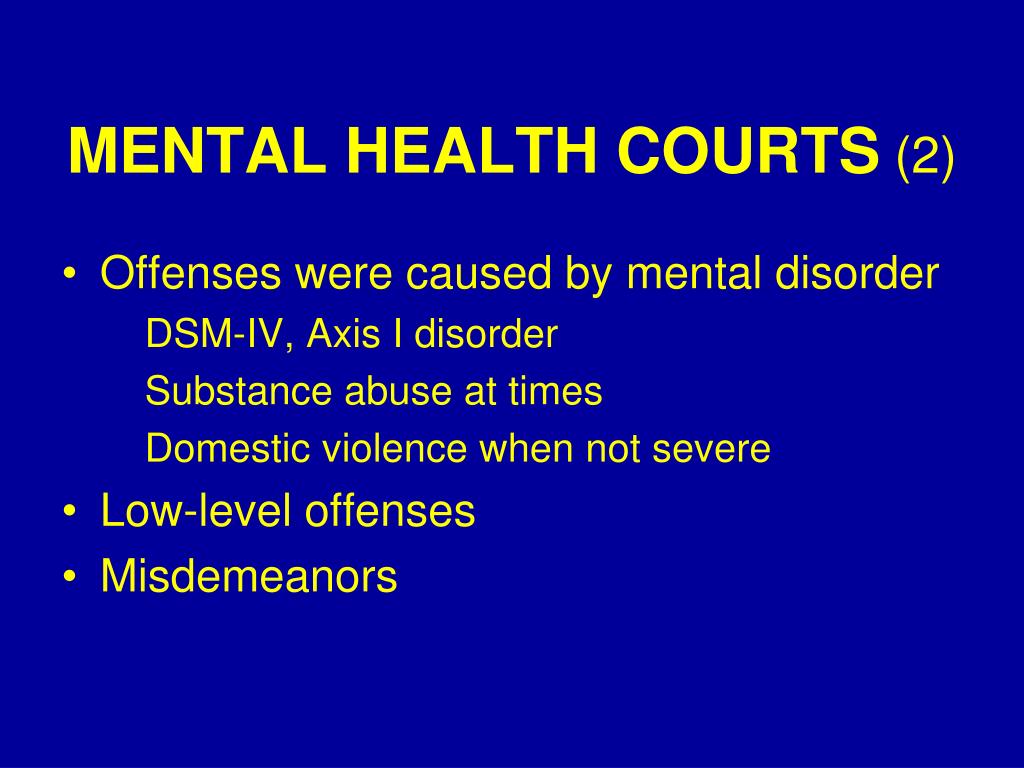 MENTAL HEALTH COURTS (2)

• Offenses were caused by mental disorder

DSM-IV, Axis I disorder

Substance abuse at times

Domestic violence when not severe

• Low-level offenses

• Misdemeanors